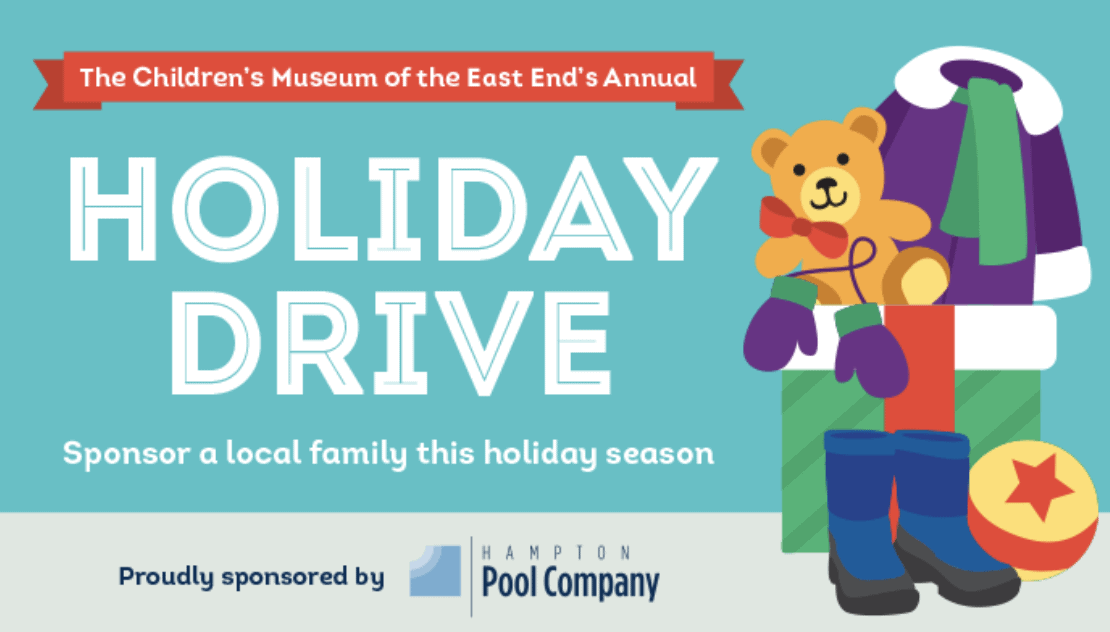 The Children's Museum of the East End's Annual

HOLIDAY DRIVE

Sponsor a local family this holiday season

Proudly sponsored by

HAMPTON
Pool Company